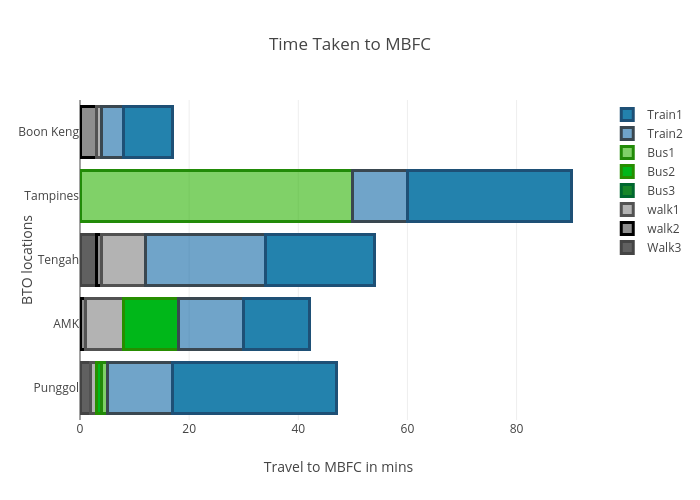 Time Taken to MBFC

BTO locations

Boon Keng
Tampines
Tengah
AMK
Punggol

0
20
40
60
80

Travel to MBFC in mins

Train1
Train2
Bus1
Bus2
Bus3
walk1
walk2
Walk3